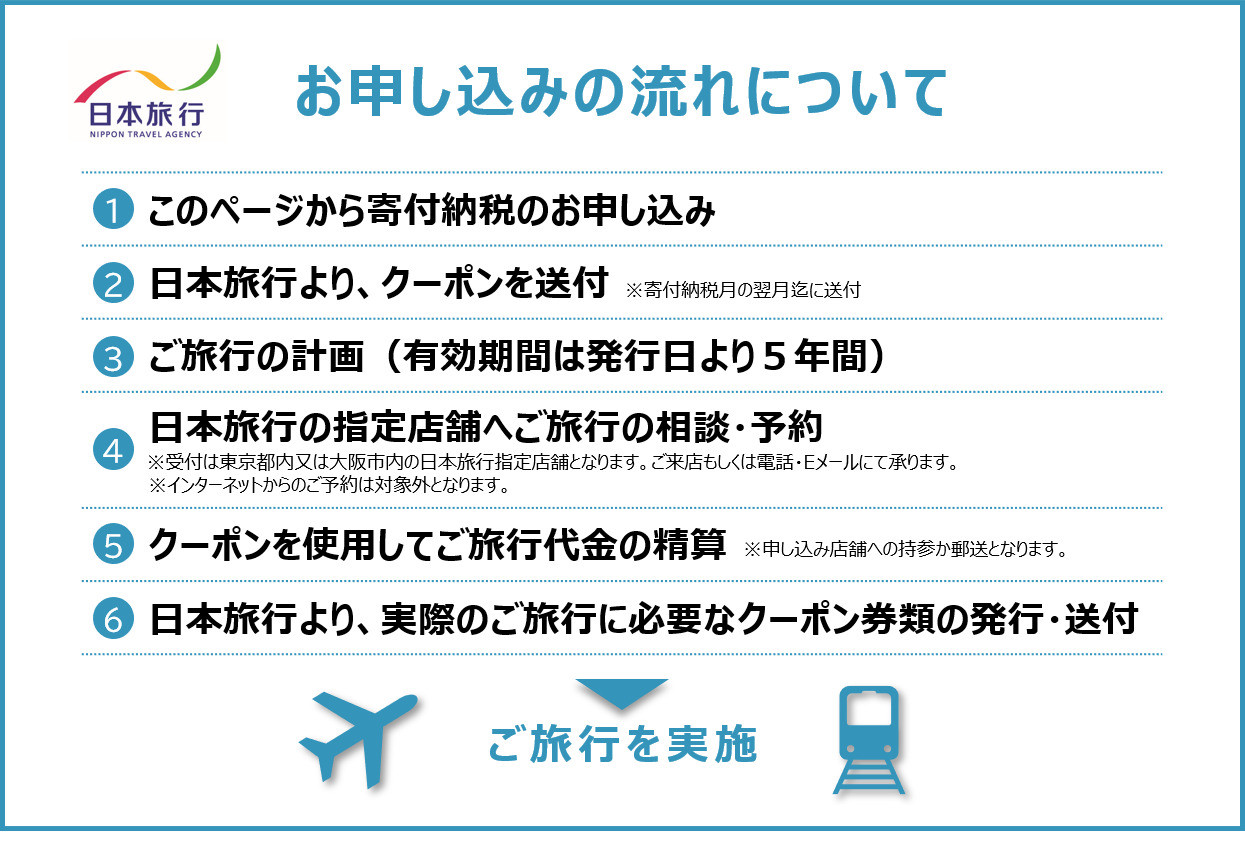 日本旅行
NIPPON TRAVEL AGENCY

お申し込みの流れについて

1 このページから寄付納税のお申し込み

2 日本旅行より、クーポンを送付 ※寄付納税月の翌月迄に送付

3 ご旅行の計画（有効期間は発行日より５年間）

4 日本旅行の指定店舗へご旅行の相談・予約
※受付は東京都内又は大阪市内の日本旅行指定店舗となります。ご来店もしくは電話・Eメールにて承ります。
※インターネットからのご予約は対象外となります。

5 クーポンを使用してご旅行代金の精算 ※申し込み店舗への持参か郵送となります。

6 日本旅行より、実際のご旅行に必要なクーポン券類の発行・送付

ご旅行を実施